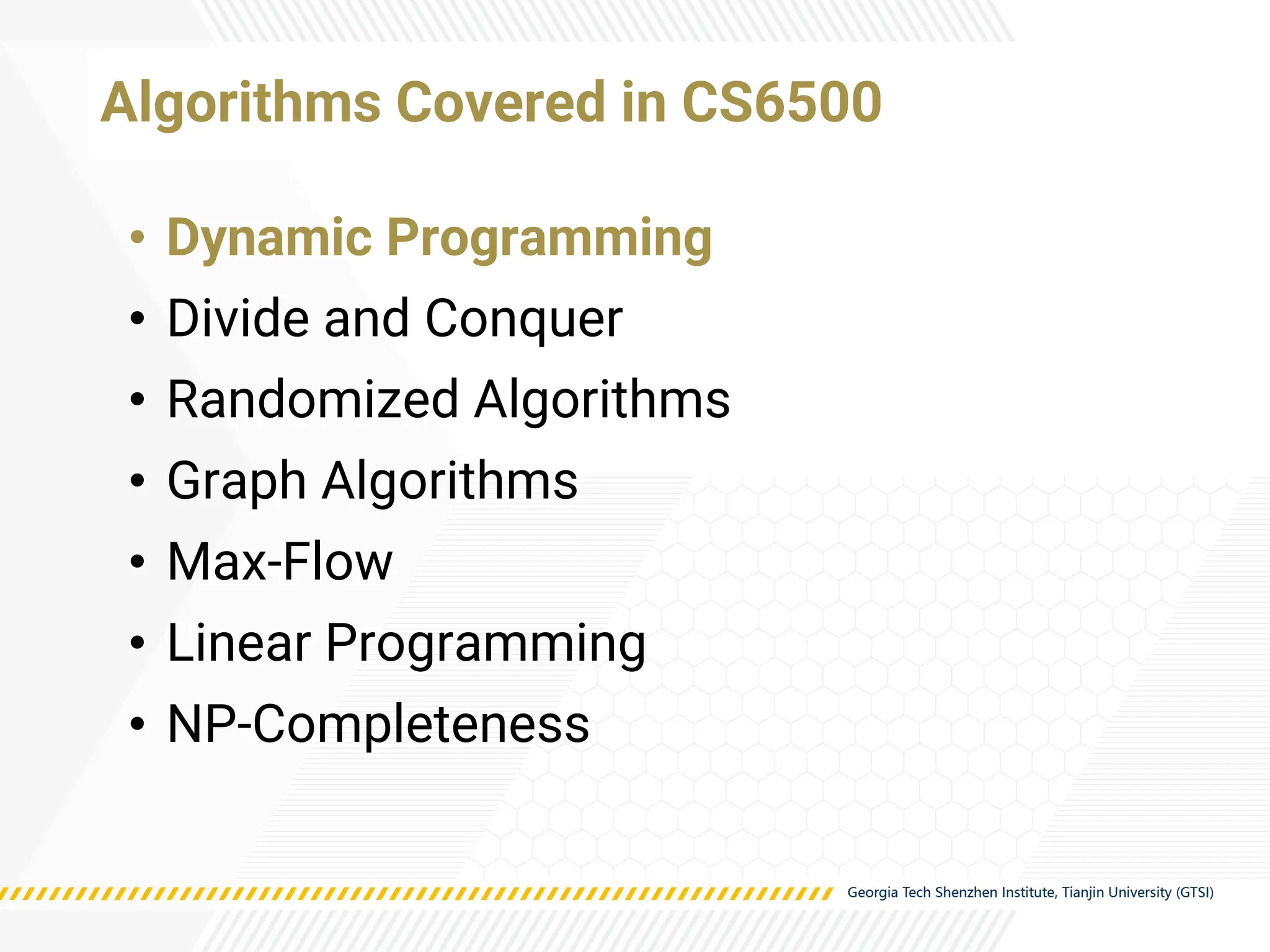 Algorithms Covered in CS6500

• Dynamic Programming
• Divide and Conquer
• Randomized Algorithms
• Graph Algorithms
• Max-Flow
• Linear Programming
• NP-Completeness

Georgia Tech Shenzhen Institute, Tianjin University (GTSI)